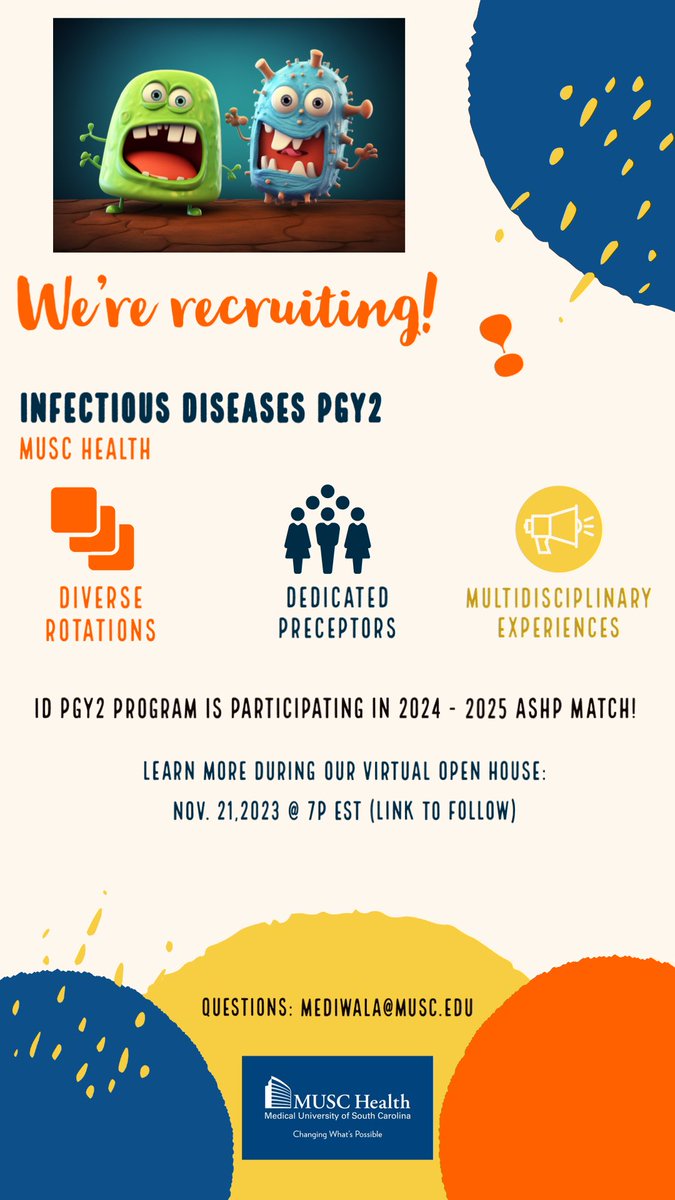 We're recruiting!

INFECTIOUS DISEASES PGY2

MUSC HEALTH

DIVERSE ROTATIONS

DEDICATED PRECEPTORS

MULTIDISCIPLINARY EXPERIENCES

ID PGY2 PROGRAM IS PARTICIPATING IN 2024 - 2025 ASHP MATCH!

LEARN MORE DURING OUR VIRTUAL OPEN HOUSE:
NOV. 21,2023 @ 7P EST (LINK TO FOLLOW)

QUESTIONS: MEDIWALA@MUSC.EDU

MUSC Health
Medical University of South Carolina
Changing What's Possible